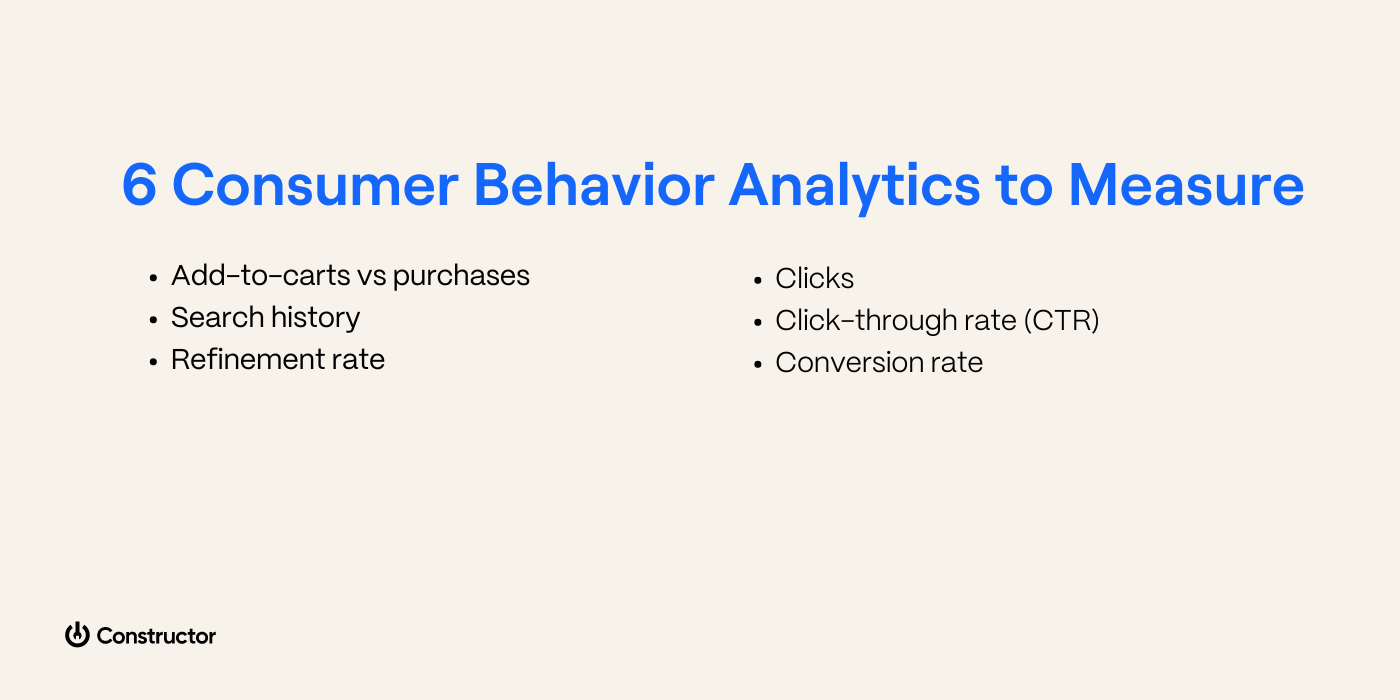 6 Consumer Behavior Analytics to Measure

• Add-to-carts vs purchases
• Search history
• Refinement rate

• Clicks
• Click-through rate (CTR)
• Conversion rate

Constructor